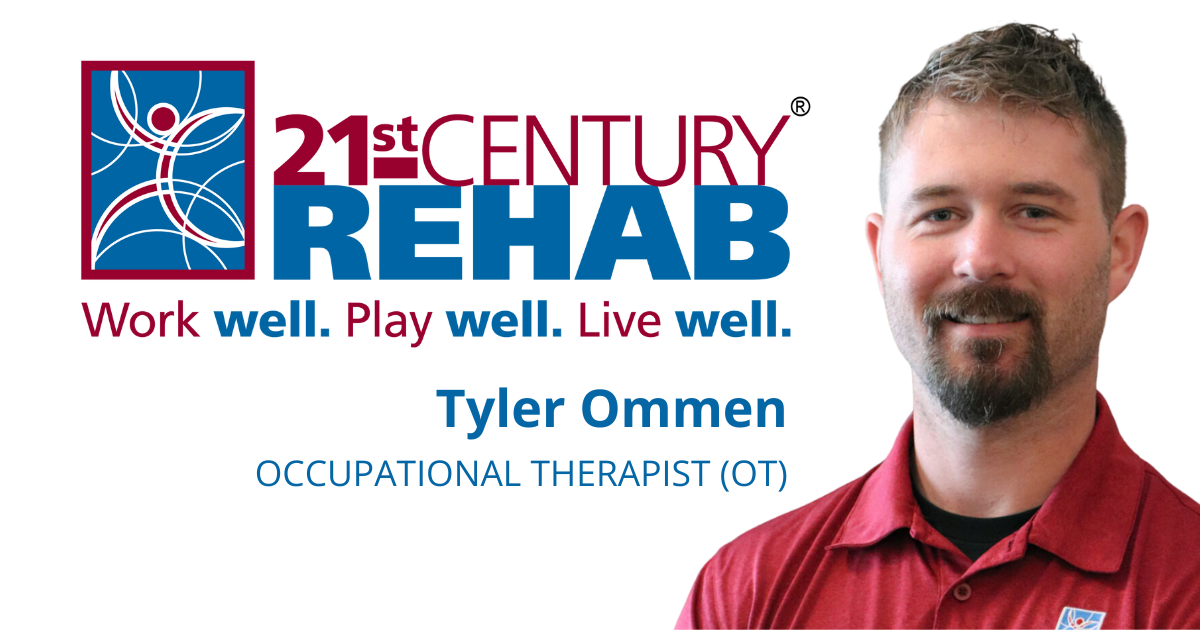 21st CENTURY® REHAB

Work well. Play well. Live well.

Tyler Ommen

OCCUPATIONAL THERAPIST (OT)